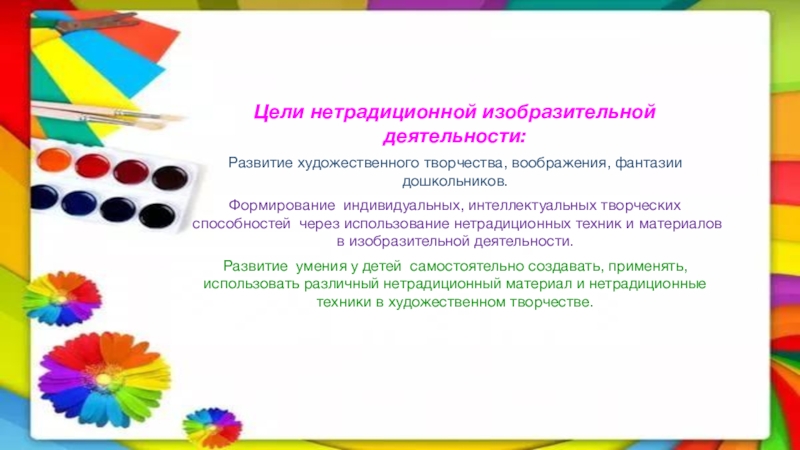 Цели нетрадиционной изобразительной деятельности:

Развитие художественного творчества, воображения, фантазии дошкольников.

Формирование индивидуальных, интеллектуальных творческих способностей через использование нетрадиционных техник и материалов в изобразительной деятельности.

Развитие умения у детей самостоятельно создавать, применять, использовать различный нетрадиционный материал и нетрадиционные техники в художественном творчестве.